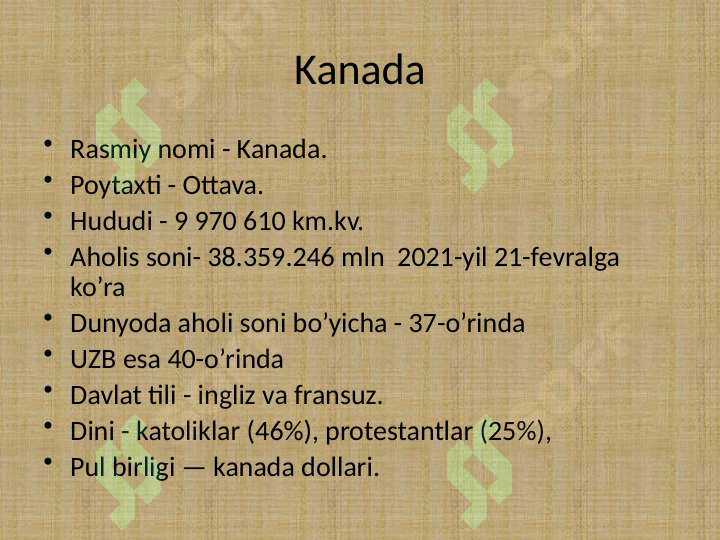 Kanada

• Rasmiy nomi - Kanada.
• Poytaxti - Ottava.
• Hududi - 9 970 610 km.kv.
• Aholis soni- 38.359.246 mln 2021-yil 21-fevralga ko’ra
• Dunyoda aholi soni bo’yicha - 37-o’rinda
• UZB esa 40-o’rinda
• Davlat tili - ingliz va fransuz.
• Dini - katoliklar (46%), protestantlar (25%),
• Pul birligi — kanada dollari.